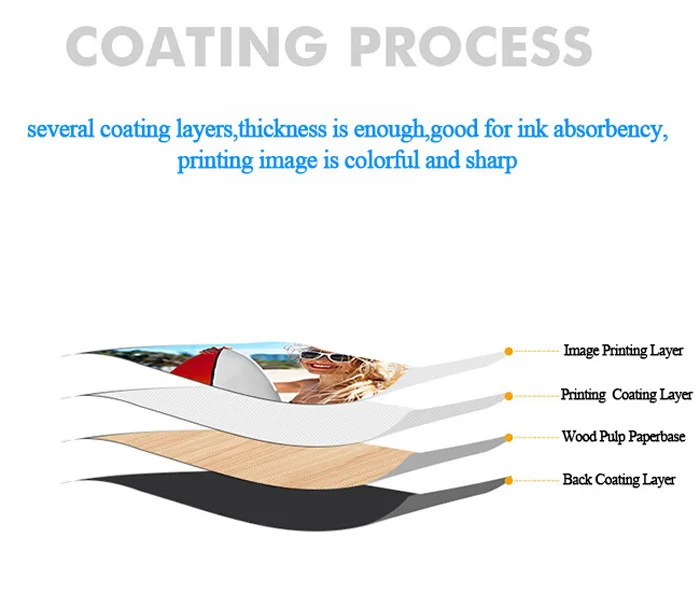 COATING PROCESS

several coating layers,thickness is enough,good for ink absorbency, printing image is colorful and sharp

Image Printing Layer

Printing Coating Layer

Wood Pulp Paperbase

Back Coating Layer